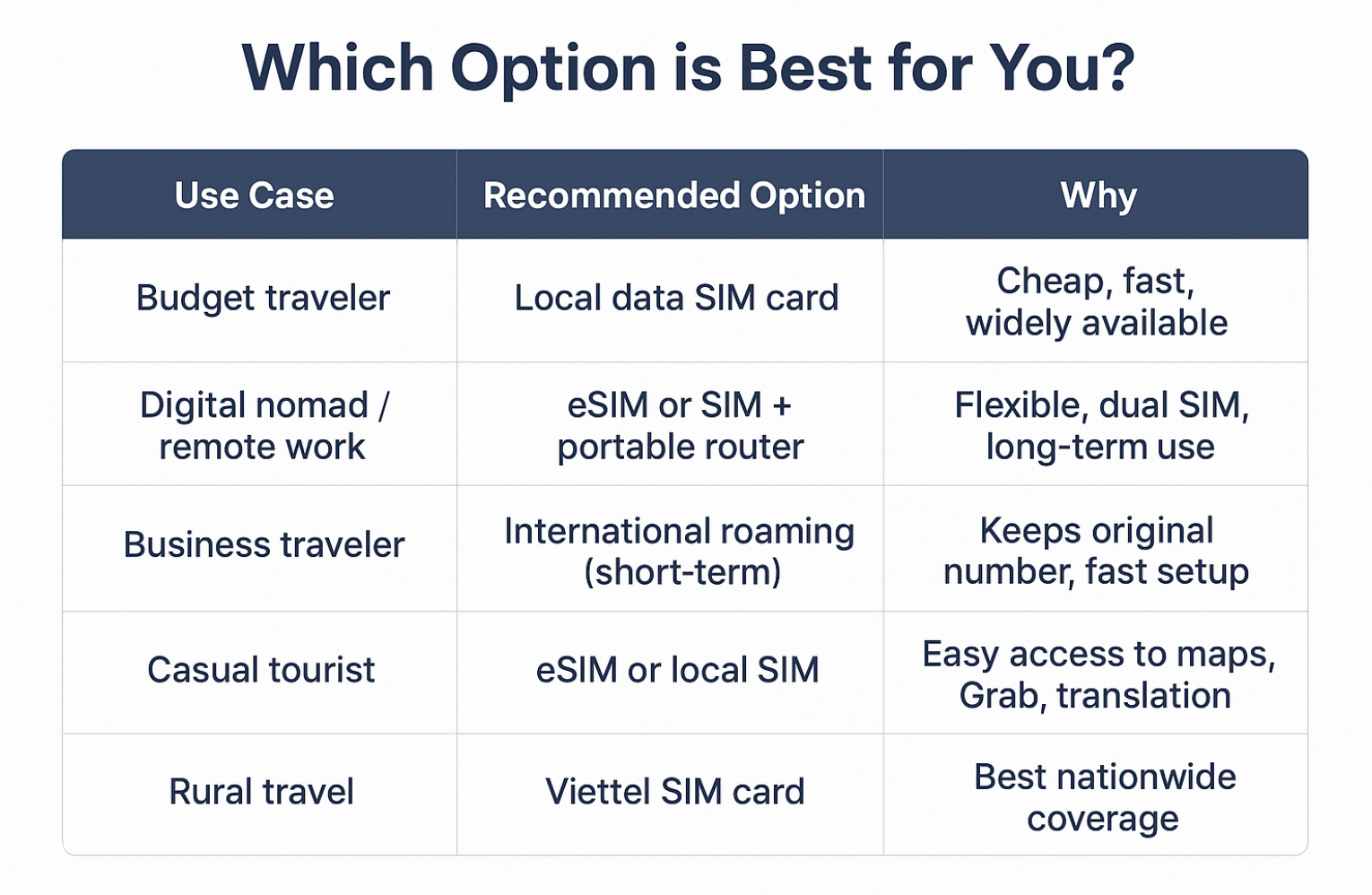 Which Option is Best for You?

| Use Case | Recommended Option | Why |
|---|---|---|
| Budget traveler | Local data SIM card | Cheap, fast, widely available |
| Digital nomad / remote work | eSIM or SIM + portable router | Flexible, dual SIM, long-term use |
| Business traveler | International roaming (short-term) | Keeps original number, fast setup |
| Casual tourist | eSIM or local SIM | Easy access to maps, Grab, translation |
| Rural travel | Viettel SIM card | Best nationwide coverage |